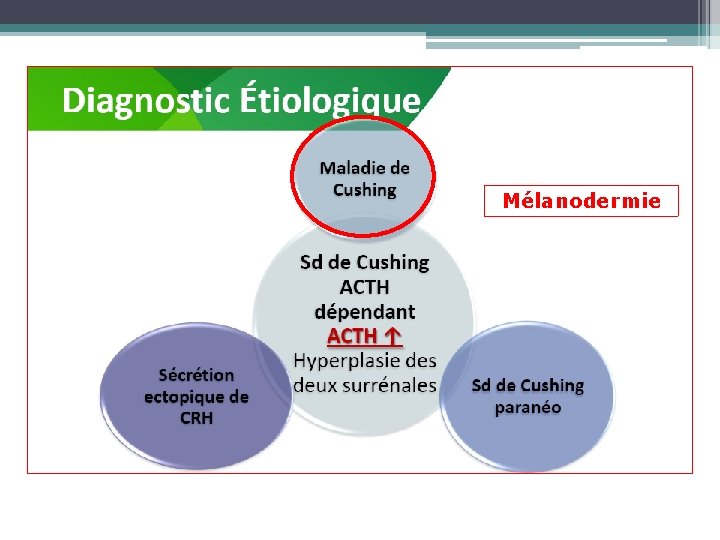 Diagnostic Étiologique

Maladie de Cushing

Mélanodermie

Sd de Cushing ACTH dépendant
ACTH ↑
Hyperplasie des deux surrénales

Sécrétion ectopique de CRH

Sd de Cushing paranéo